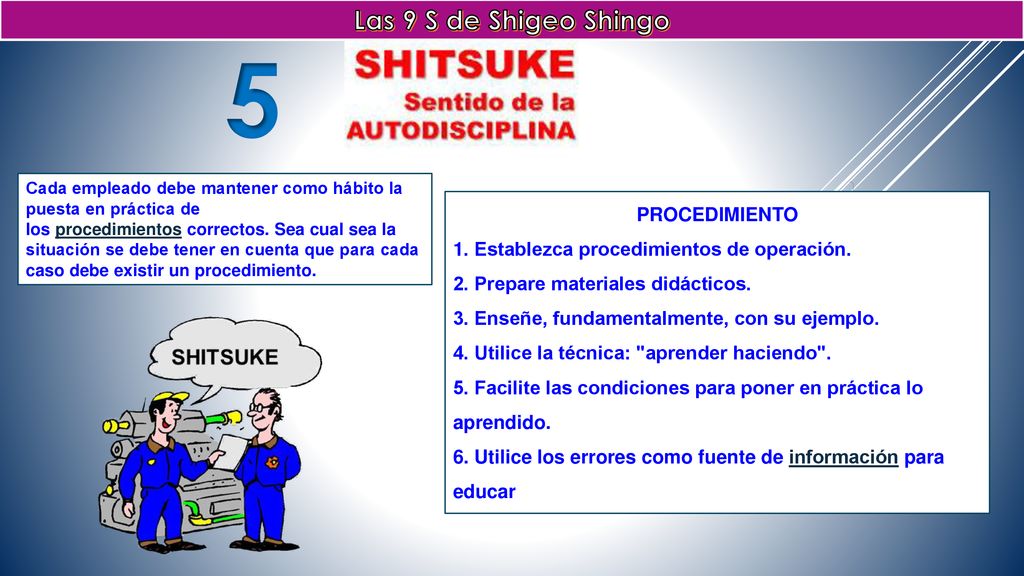 Las 9 S de Shigeo Shingo

5

SHITSUKE
Sentido de la
AUTODISCIPLINA

Cada empleado debe mantener como hábito la puesta en práctica de los procedimientos correctos. Sea cual sea la situación se debe tener en cuenta que para cada caso debe existir un procedimiento.

SHITSUKE

PROCEDIMIENTO
1. Establezca procedimientos de operación.
2. Prepare materiales didácticos.
3. Enseñe, fundamentalmente, con su ejemplo.
4. Utilice la técnica: "aprender haciendo".
5. Facilite las condiciones para poner en práctica lo aprendido.
6. Utilice los errores como fuente de información para educar